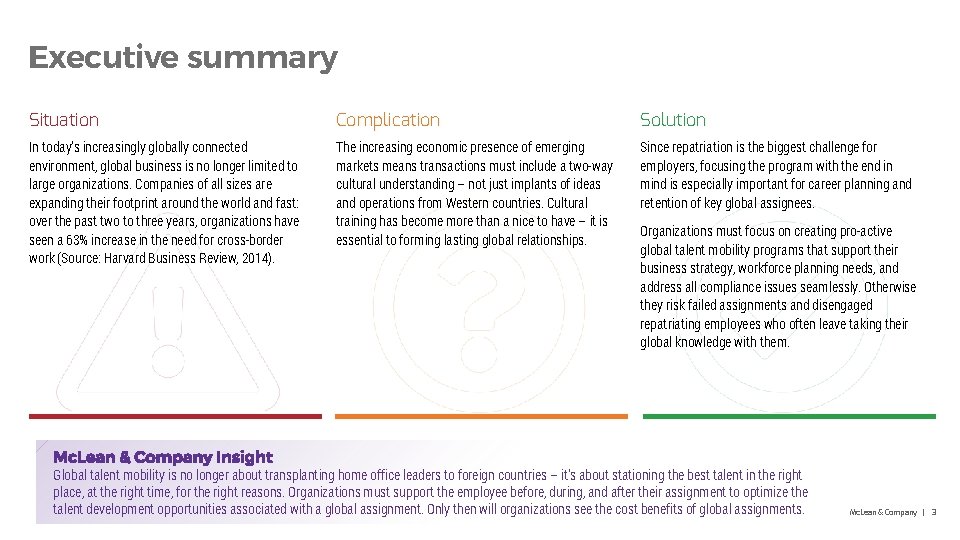 Executive summary

Situation

In today's increasingly globally connected environment, global business is no longer limited to large organizations. Companies of all sizes are expanding their footprint around the world and fast: over the past two to three years, organizations have seen a 63% increase in the need for cross-border work (Source: Harvard Business Review, 2014).

Complication

The increasing economic presence of emerging markets means transactions must include a two-way cultural understanding – not just implants of ideas and operations from Western countries. Cultural training has become more than a nice to have – it is essential to forming lasting global relationships.

Solution

Since repatriation is the biggest challenge for employers, focusing the program with the end in mind is especially important for career planning and retention of key global assignees.

Organizations must focus on creating pro-active global talent mobility programs that support their business strategy, workforce planning needs, and address all compliance issues seamlessly. Otherwise they risk failed assignments and disengaged repatriating employees who often leave taking their global knowledge with them.

McLean & Company Insight

Global talent mobility is no longer about transplanting home office leaders to foreign countries – it's about stationing the best talent in the right place, at the right time, for the right reasons. Organizations must support the employee before, during, and after their assignment to optimize the talent development opportunities associated with a global assignment. Only then will organizations see the cost benefits of global assignments.

McLean & Company | 3